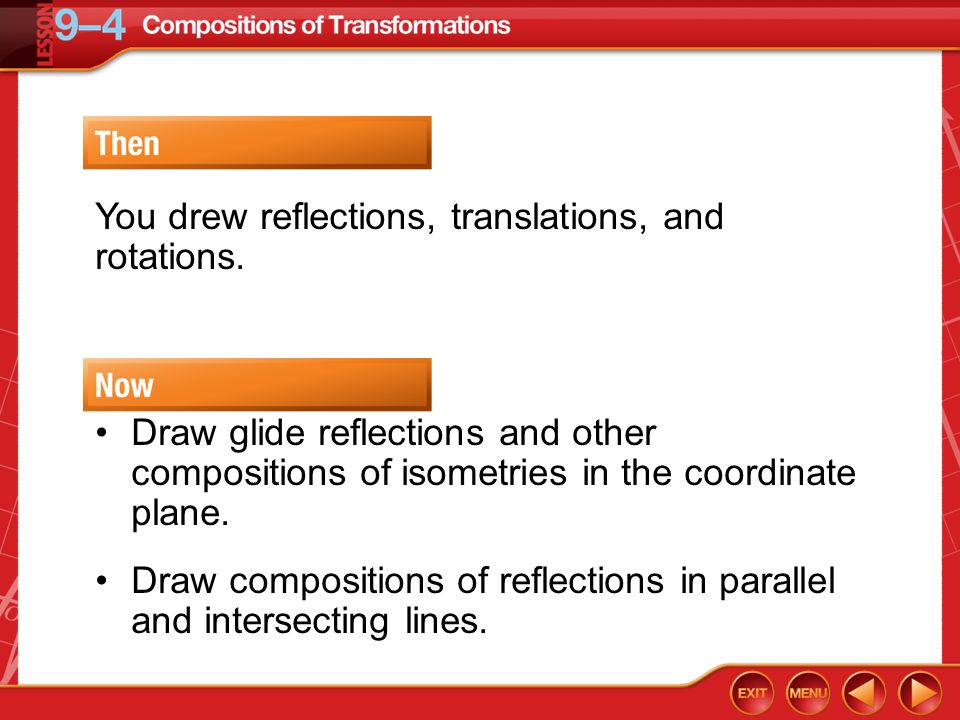 LESSON 9–4 Compositions of Transformations

Then

You drew reflections, translations, and rotations.

Now

• Draw glide reflections and other compositions of isometries in the coordinate plane.

• Draw compositions of reflections in parallel and intersecting lines.

EXIT MENU